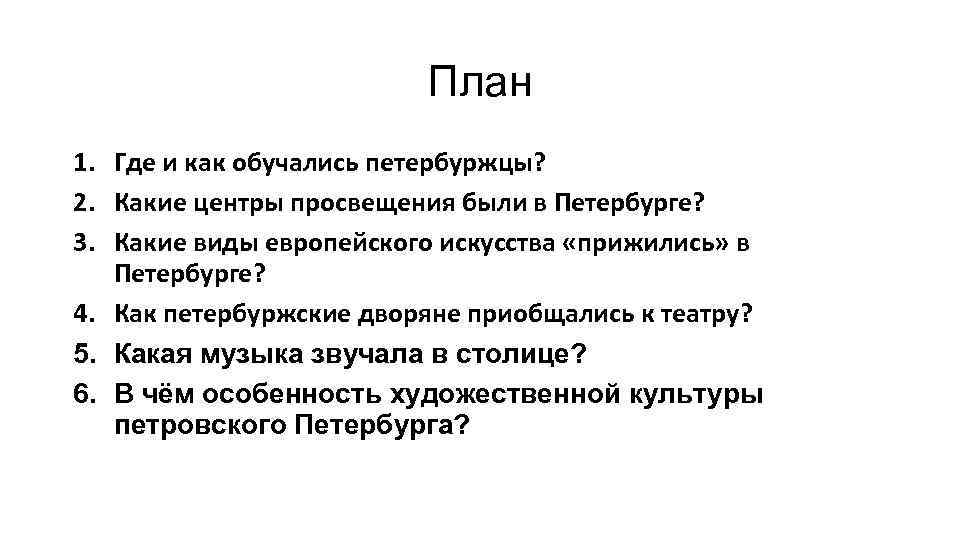 План

1. Где и как обучались петербуржцы?
2. Какие центры просвещения были в Петербурге?
3. Какие виды европейского искусства «прижились» в Петербурге?
4. Как петербуржские дворяне приобщались к театру?
5. Какая музыка звучала в столице?
6. В чём особенность художественной культуры петровского Петербурга?